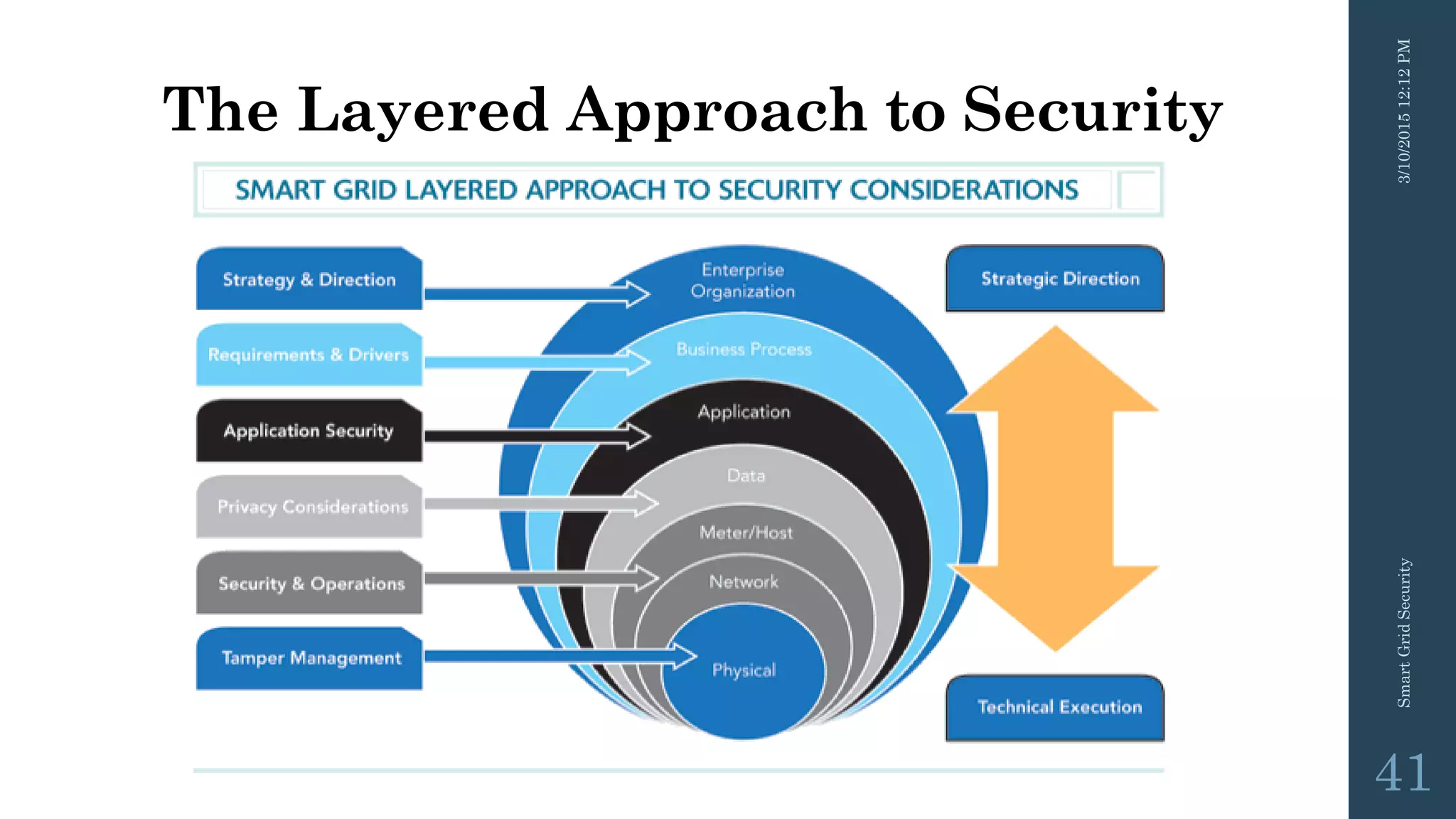 The Layered Approach to Security

SMART GRID LAYERED APPROACH TO SECURITY CONSIDERATIONS

Strategy & Direction

Requirements & Drivers

Application Security

Privacy Considerations

Security & Operations

Tamper Management

Enterprise Organization

Business Process

Application

Data

Meter/Host

Network

Physical

Strategic Direction

Technical Execution

3/10/2015 12:12 PM

Smart Grid Security

41